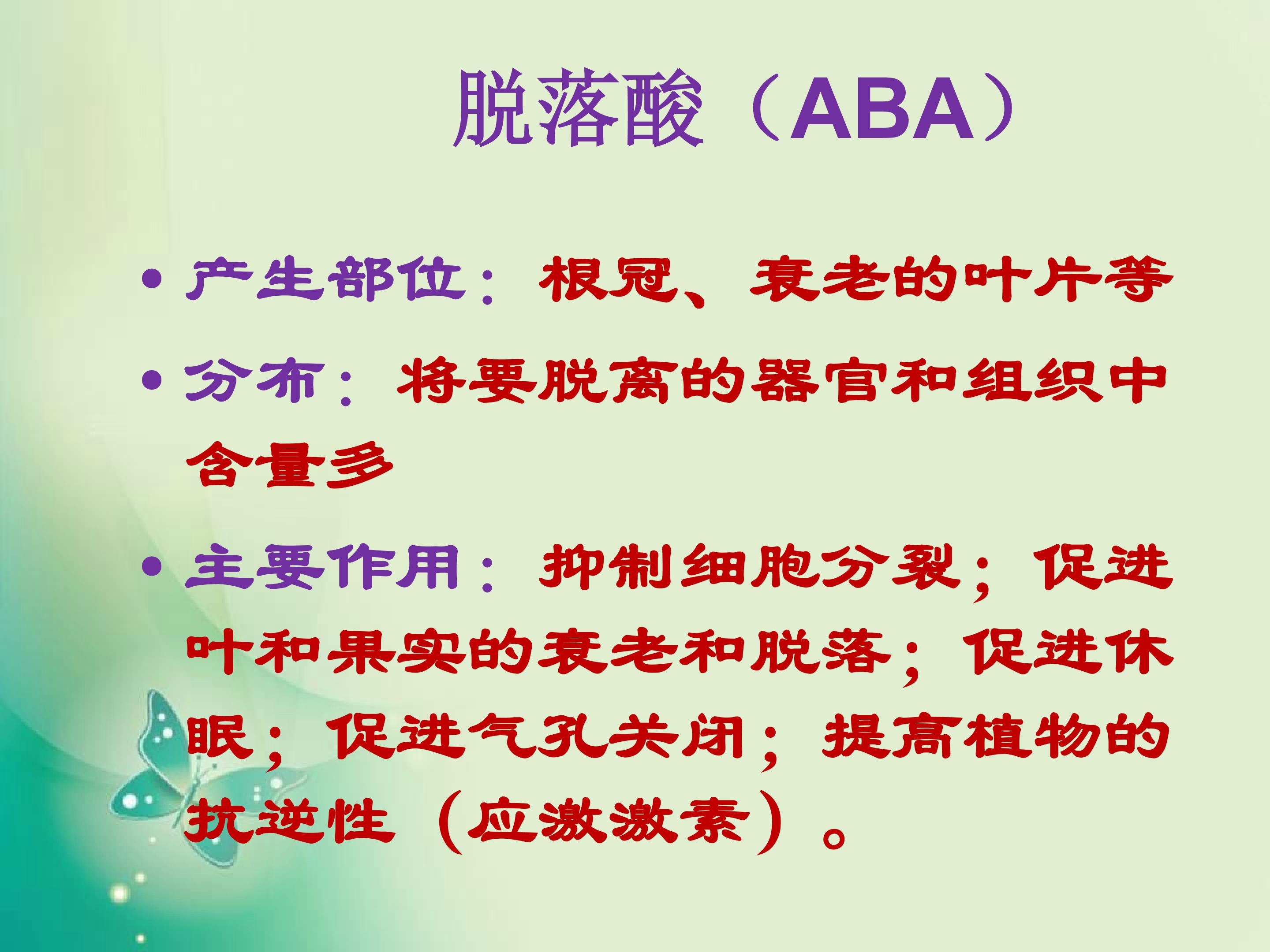 脱落酸（ABA）

• 产生部位：根冠、衰老的叶片等

• 分布：将要脱离的器官和组织中含量多

• 主要作用：抑制细胞分裂；促进叶和果实的衰老和脱落；促进休眠；促进气孔关闭；提高植物的抗逆性（应激激素）。